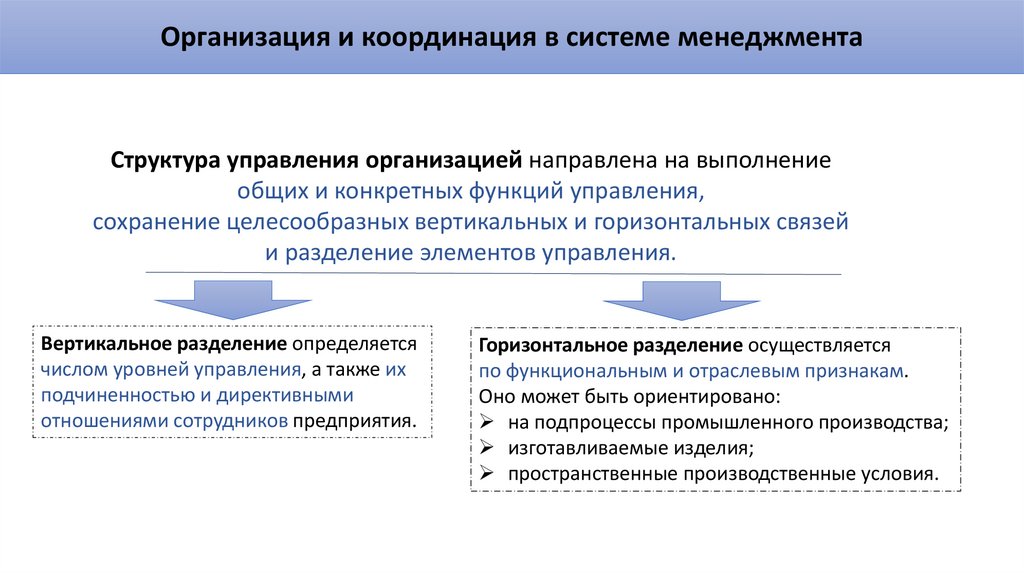 Организация и координация в системе менеджмента

Структура управления организацией направлена на выполнение общих и конкретных функций управления, сохранение целесообразных вертикальных и горизонтальных связей и разделение элементов управления.

Вертикальное разделение определяется числом уровней управления, а также их подчиненностью и директивными отношениями сотрудников предприятия.

Горизонтальное разделение осуществляется по функциональным и отраслевым признакам. Оно может быть ориентировано:
➢ на подпроцессы промышленного производства;
➢ изготавливаемые изделия;
➢ пространственные производственные условия.